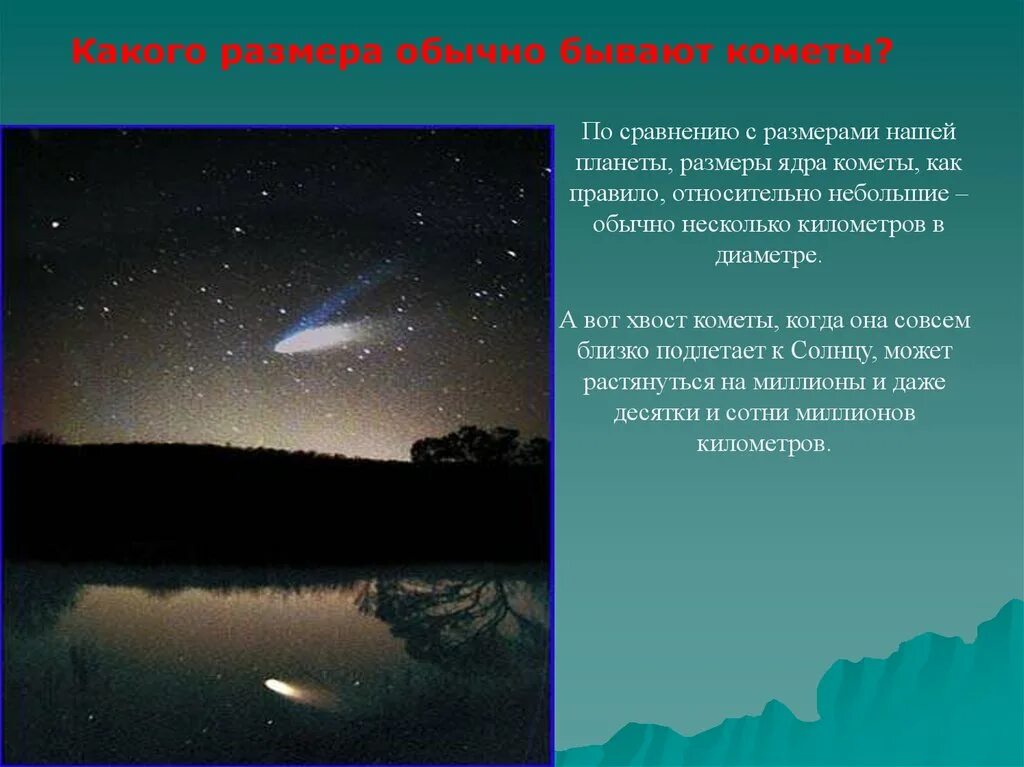 Какого размера обычно бывают кометы?

По сравнению с размерами нашей планеты, размеры ядра кометы, как правило, относительно небольшие – обычно несколько километров в диаметре.

А вот хвост кометы, когда она совсем близко подлетает к Солнцу, может растянуться на миллионы и даже десятки и сотни миллионов километров.